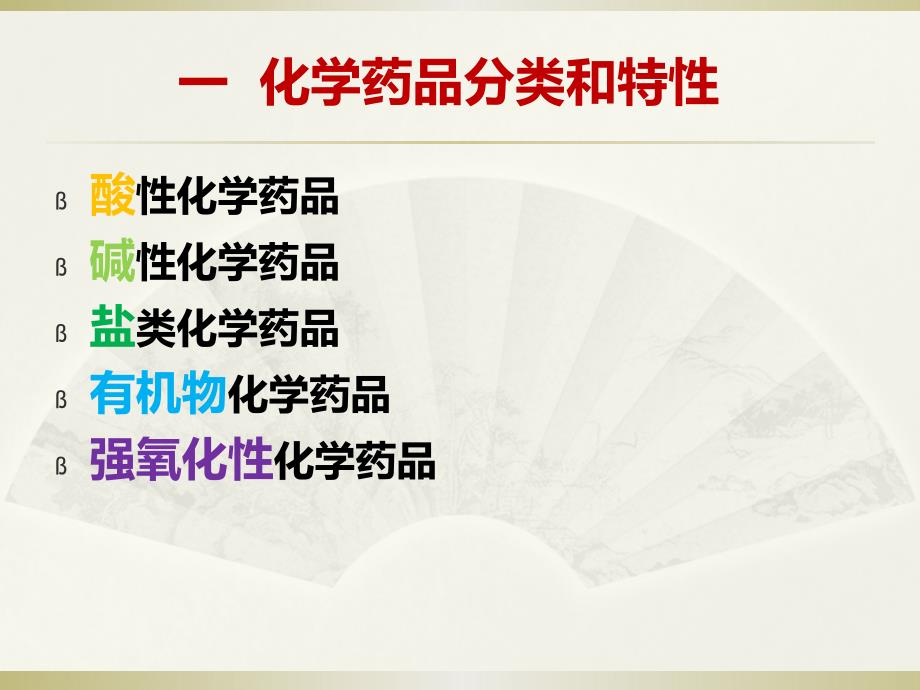 一 化学药品分类和特性

ß 酸性化学药品
ß 碱性化学药品
ß 盐类化学药品
ß 有机物化学药品
ß 强氧化性化学药品